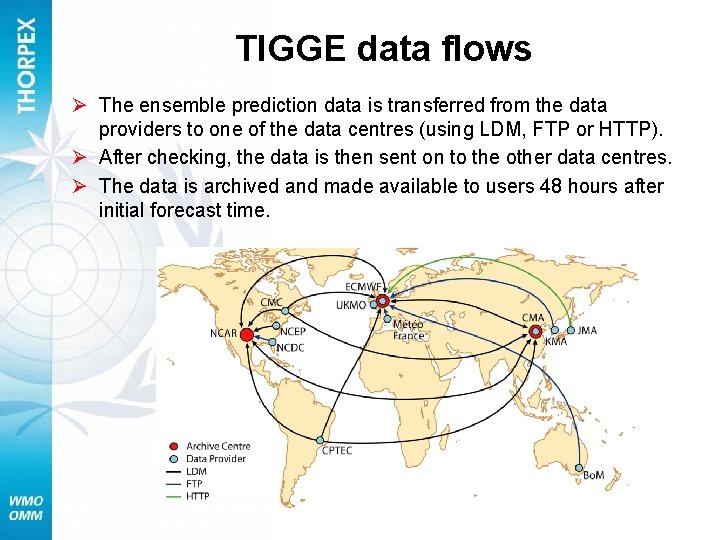 THORPEX

TIGGE data flows

➢ The ensemble prediction data is transferred from the data providers to one of the data centres (using LDM, FTP or HTTP).

➢ After checking, the data is then sent on to the other data centres.

➢ The data is archived and made available to users 48 hours after initial forecast time.

ECMWF
UKMO
CMC
NCAR
NCEP
NCDC
Meteo France
CMA
KMA
JMA
CPTEC
BoM

Archive Centre
Data Provider
LDM
FTP
HTTP

WMO
OMM